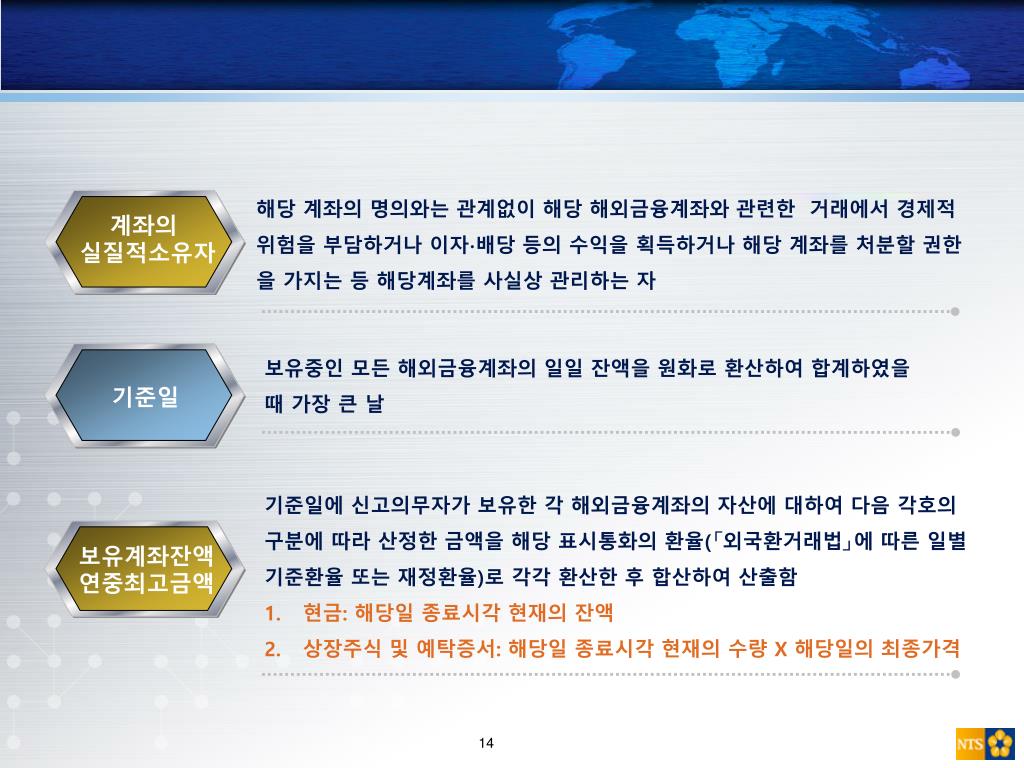 계좌의 실질적소유자

해당 계좌의 명의와는 관계없이 해당 해외금융계좌와 관련한 거래에서 경제적 위험을 부담하거나 이자·배당 등의 수익을 획득하거나 해당 계좌를 처분할 권한을 가지는 등 해당계좌를 사실상 관리하는 자

기준일

보유중인 모든 해외금융계좌의 일일 잔액을 원화로 환산하여 합계하였을 때 가장 큰 날

보유계좌잔액 연중최고금액

기준일에 신고의무자가 보유한 각 해외금융계좌의 자산에 대하여 다음 각호의 구분에 따라 산정한 금액을 해당 표시통화의 환율(「외국환거래법」에 따른 일별 기준환율 또는 재정환율)로 각각 환산한 후 합산하여 산출함

1. 현금: 해당일 종료시각 현재의 잔액

2. 상장주식 및 예탁증서: 해당일 종료시각 현재의 수량 X 해당일의 최종가격

14

NTS